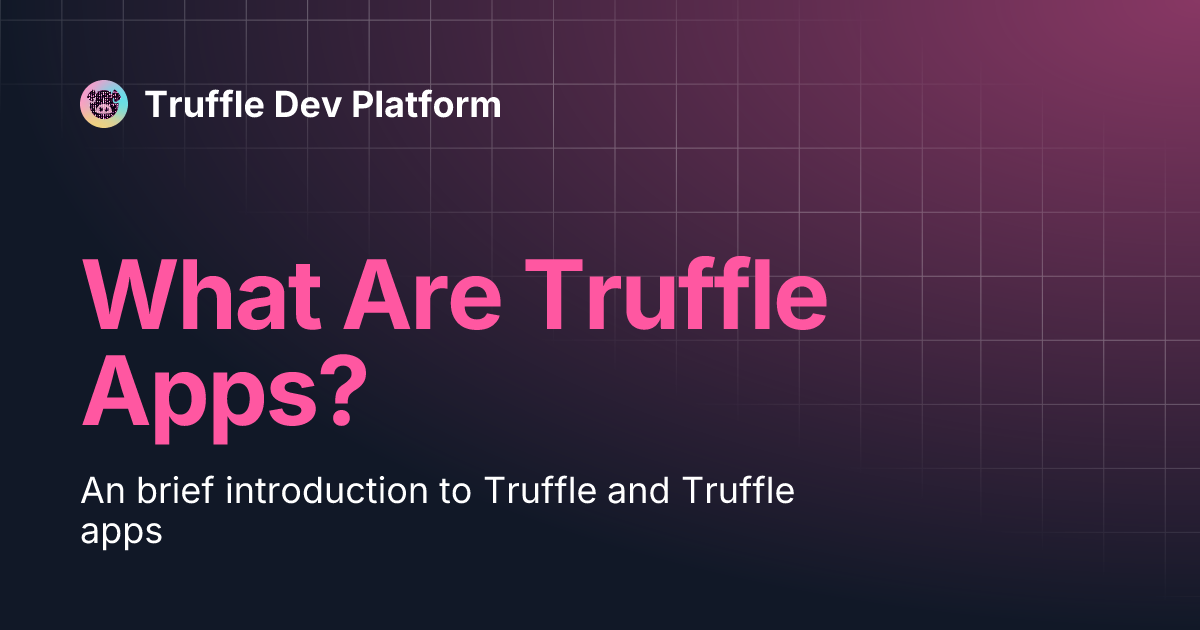 Truffle Dev Platform

What Are Truffle Apps?

An brief introduction to Truffle and Truffle apps